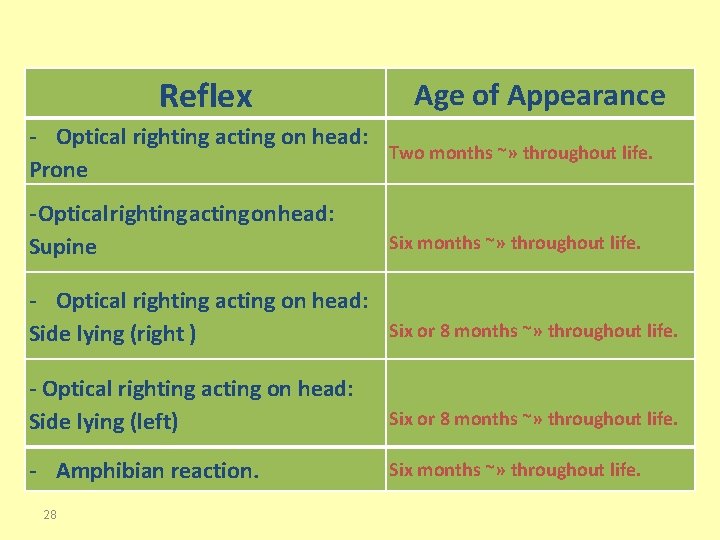 | Reflex | Age of Appearance |
|---|---|
| - Optical righting acting on head: Prone | Two months ~» throughout life. |
| -Opticalrightingactingonhead: Supine | Six months ~» throughout life. |
| - Optical righting acting on head: Side lying (right ) | Six or 8 months ~» throughout life. |
| - Optical righting acting on head: Side lying (left) | Six or 8 months ~» throughout life. |
| - Amphibian reaction. | Six months ~» throughout life. |

28